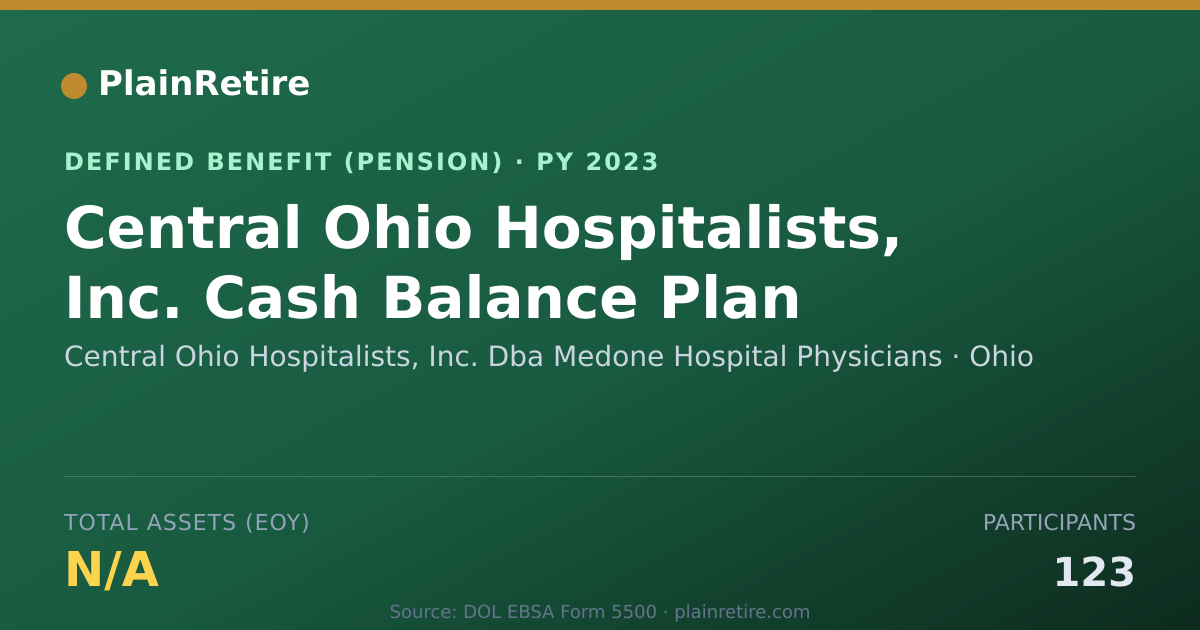 PlainRetire

DEFINED BENEFIT (PENSION) · PY 2023

Central Ohio Hospitalists, Inc. Cash Balance Plan

Central Ohio Hospitalists, Inc. Dba Medone Hospital Physicians · Ohio

TOTAL ASSETS (EOY)

N/A

PARTICIPANTS

123

Source: DOL EBSA Form 5500 · plainretire.com